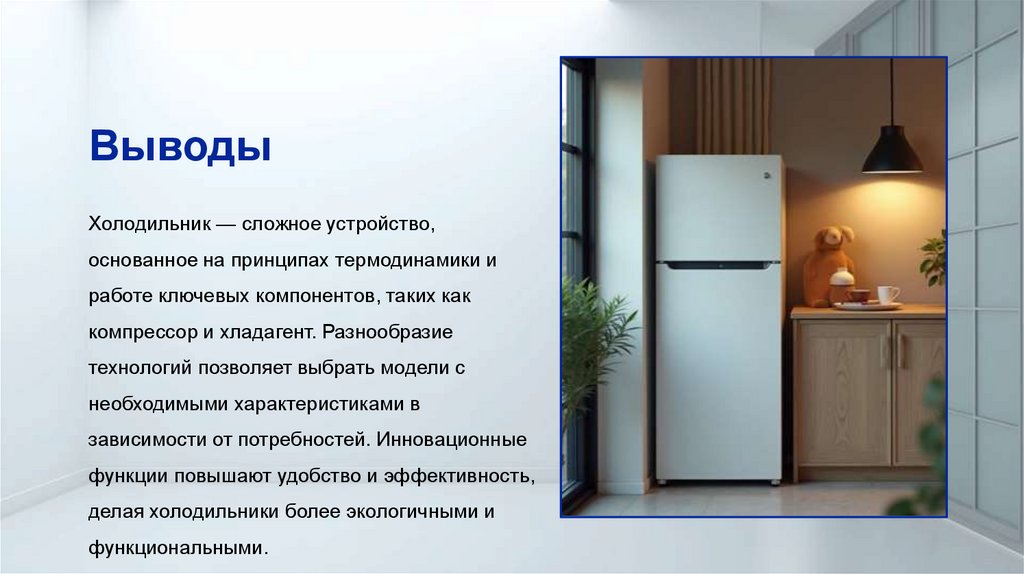 Выводы

Холодильник — сложное устройство, основанное на принципах термодинамики и работе ключевых компонентов, таких как компрессор и хладагент. Разнообразие технологий позволяет выбрать модели с необходимыми характеристиками в зависимости от потребностей. Инновационные функции повышают удобство и эффективность, делая холодильники более экологичными и функциональными.